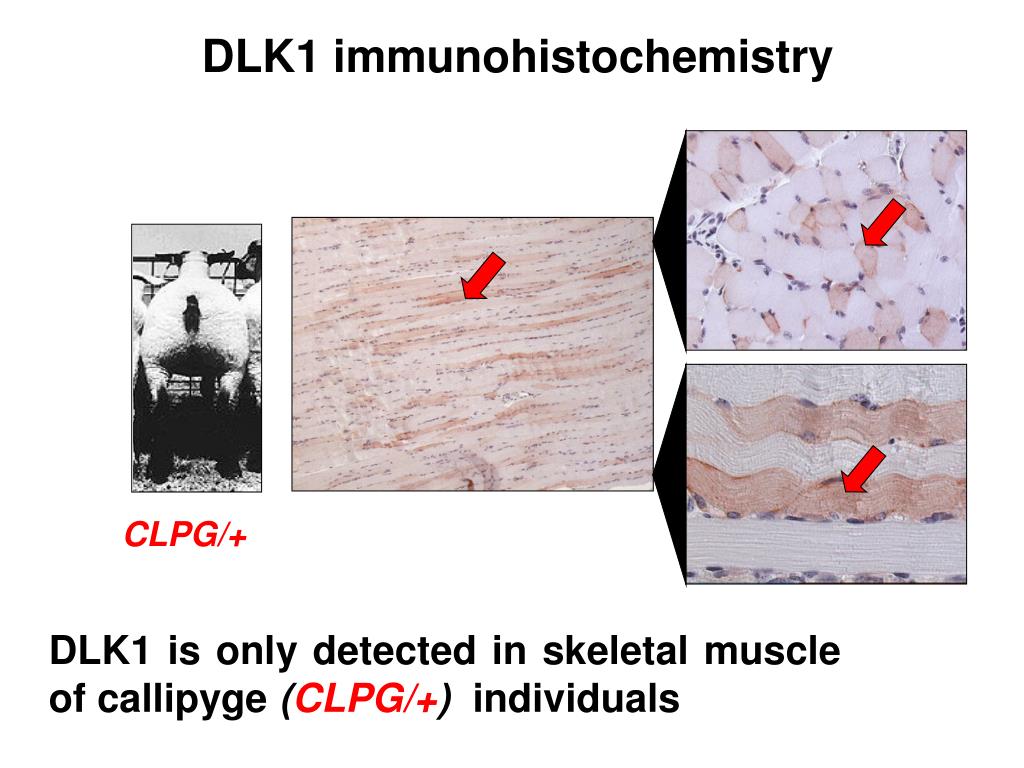 DLK1 immunohistochemistry

CLPG/+

DLK1 is only detected in skeletal muscle of callipyge (CLPG/+) individuals